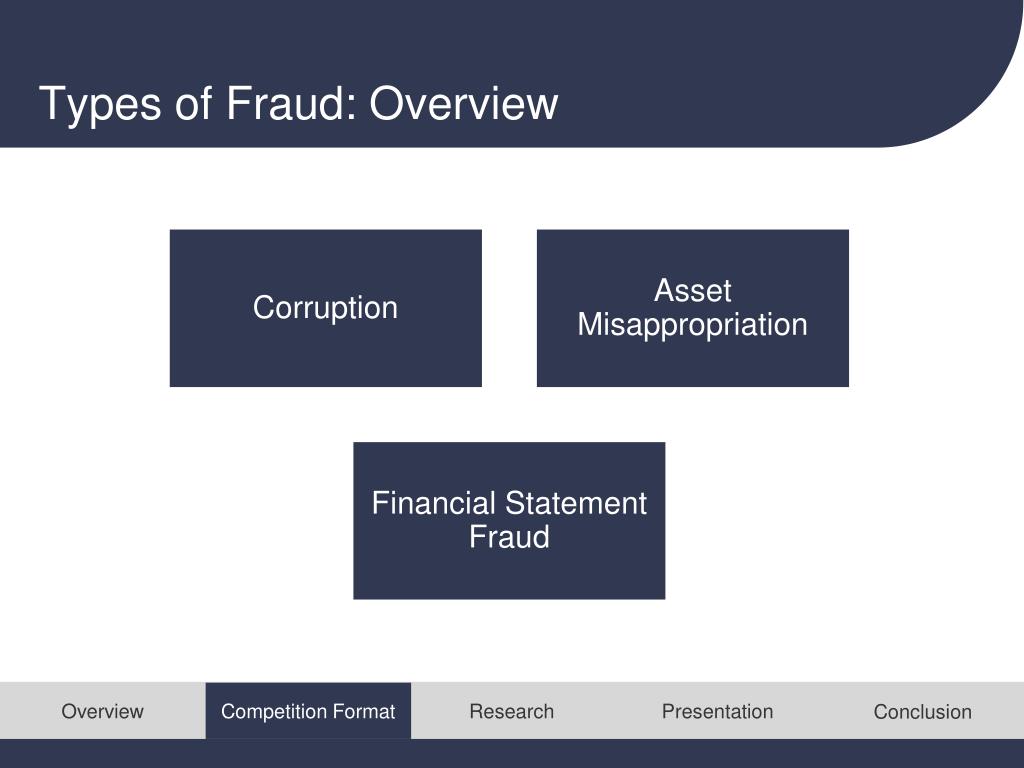 Types of Fraud: Overview

Corruption

Asset Misappropriation

Financial Statement Fraud

Overview
Competition Format
Research
Presentation
Conclusion